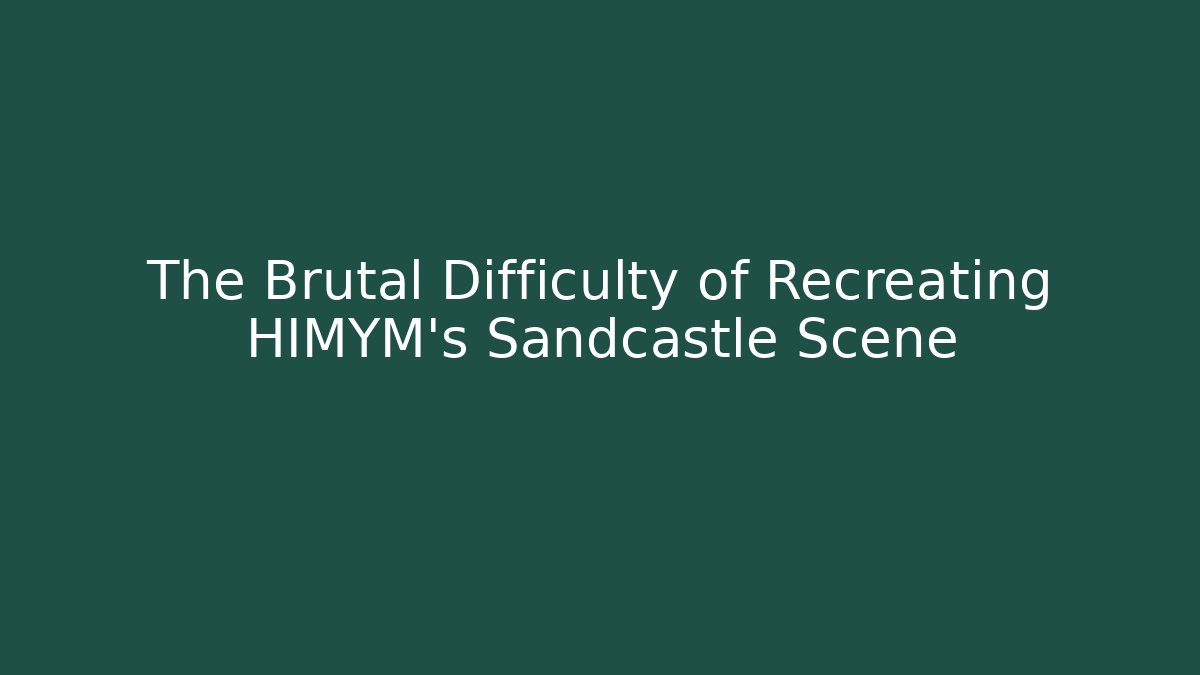 The Brutal Difficulty of Recreating HIMYM's Sandcastle Scene